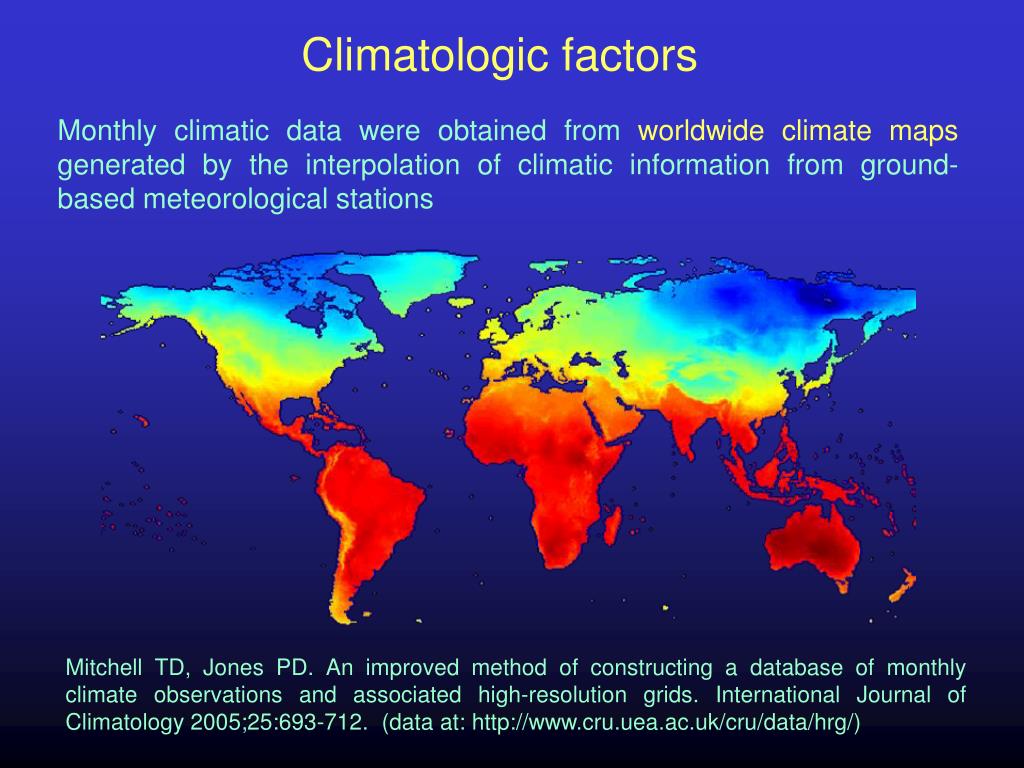 Climatologic factors

Monthly climatic data were obtained from worldwide climate maps generated by the interpolation of climatic information from ground-based meteorological stations

Mitchell TD, Jones PD. An improved method of constructing a database of monthly climate observations and associated high-resolution grids. International Journal of Climatology 2005;25:693-712. (data at: http://www.cru.uea.ac.uk/cru/data/hrg/)